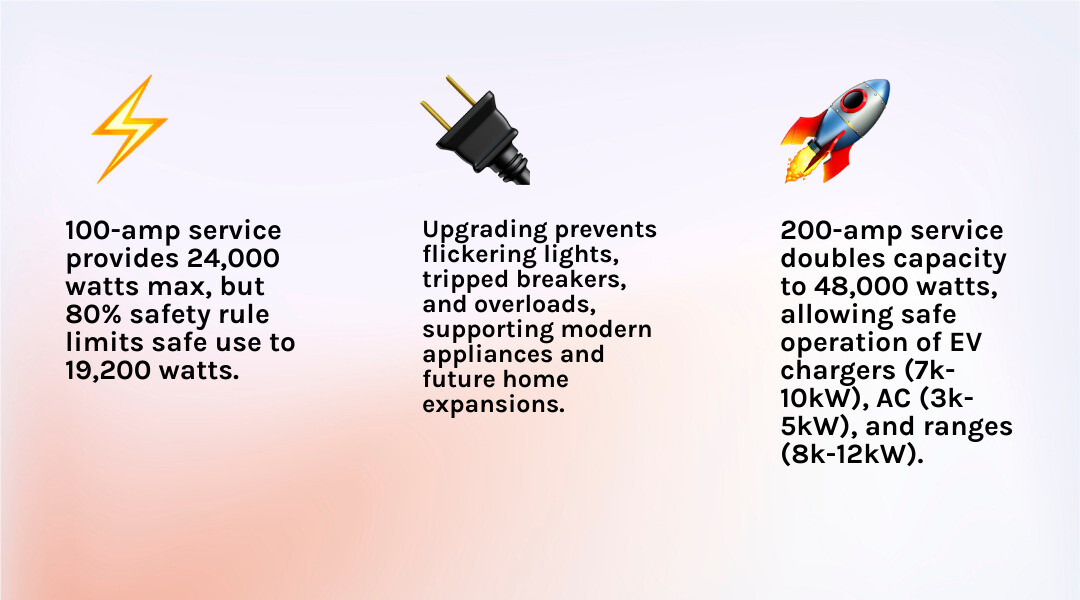 100-amp service provides 24,000 watts max, but 80% safety rule limits safe use to 19,200 watts.

Upgrading prevents flickering lights, tripped breakers, and overloads, supporting modern appliances and future home expansions.

200-amp service doubles capacity to 48,000 watts, allowing safe operation of EV chargers (7k-10kW), AC (3k-5kW), and ranges (8k-12kW).